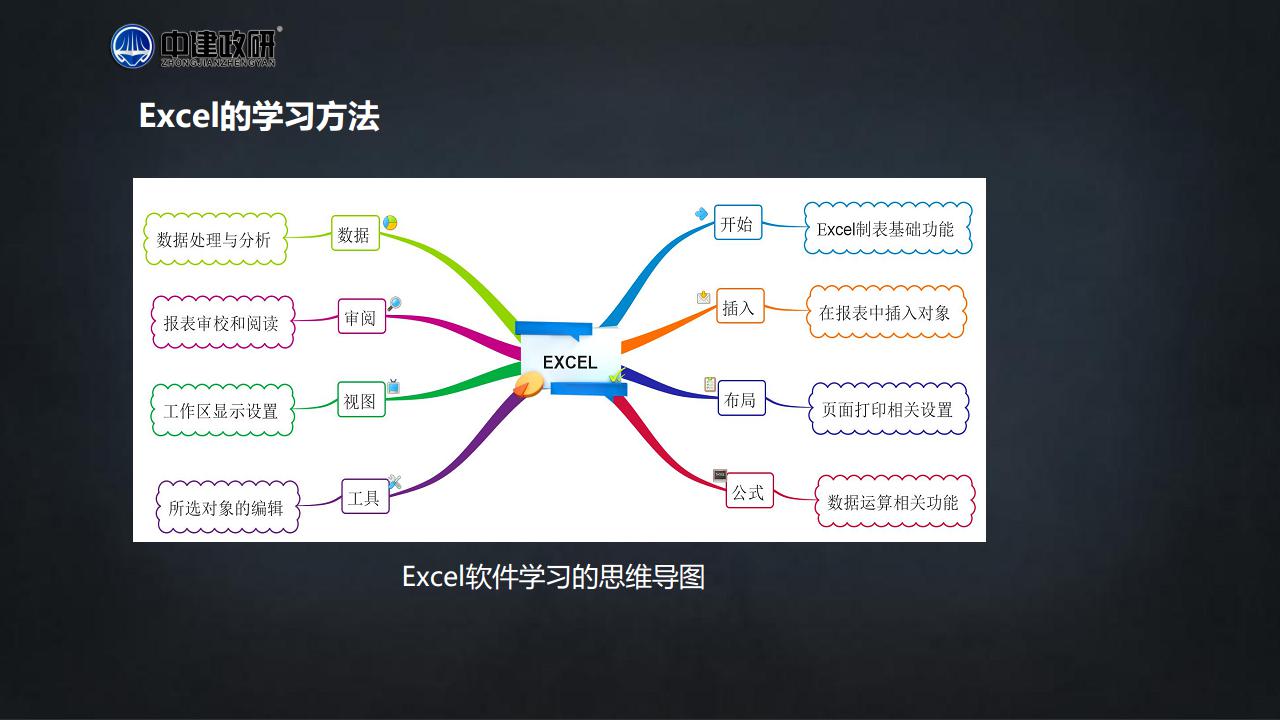 中建政研
ZHONGJIANZHENGYAN

Excel的学习方法

数据处理与分析
数据
报表审校和阅读
审阅
工作区显示设置
视图
所选对象的编辑
工具
EXCEL
开始
Excel制表基础功能
插入
在报表中插入对象
布局
页面打印相关设置
公式
数据运算相关功能

Excel软件学习的思维导图